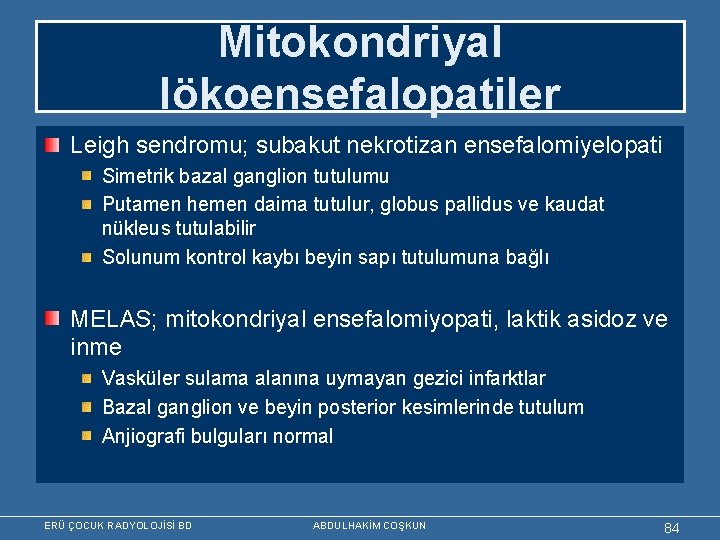 Mitokondriyal lökoensefalopatiler

Leigh sendromu; subakut nekrotizan ensefalomiyelopati

Simetrik bazal ganglion tutulumu

Putamen hemen daima tutulur, globus pallidus ve kaudat nükleus tutulabilir

Solunum kontrol kaybı beyin sapı tutulumuna bağlı

MELAS; mitokondriyal ensefalomiyopati, laktik asidoz ve inme

Vasküler sulama alanına uymayan gezici infarktlar

Bazal ganglion ve beyin posterior kesimlerinde tutulum

Anjiografi bulguları normal

ERÜ ÇOCUK RADYOLOJİSİ BD

ABDULHAKİM COŞKUN

84